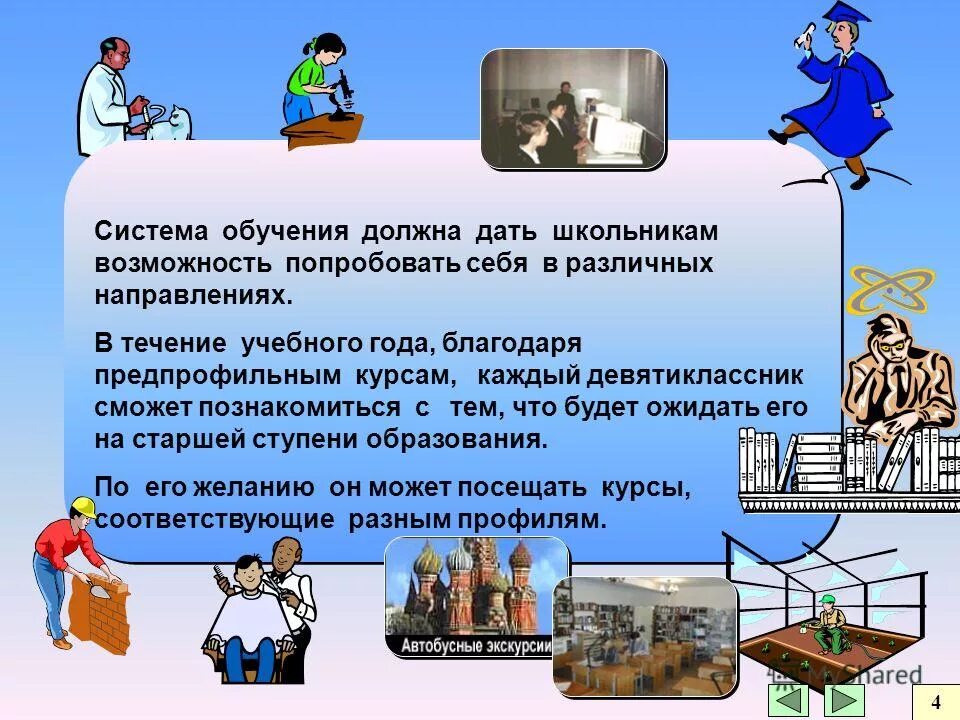 Система обучения должна дать школьникам возможность попробовать себя в различных направлениях.

В течение учебного года, благодаря предпрофильным курсам, каждый девятиклассник сможет познакомиться с тем, что будет ожидать его на старшей ступени образования.

По его желанию он может посещать курсы, соответствующие разным профилям.

Автобусные экскурсии

MyShared

4